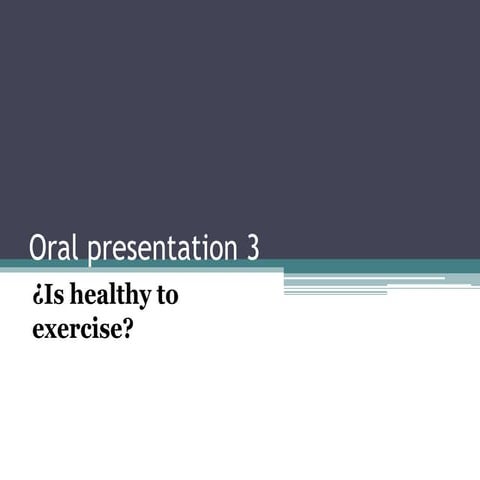 Oral presentation 3

¿Is healthy to exercise?